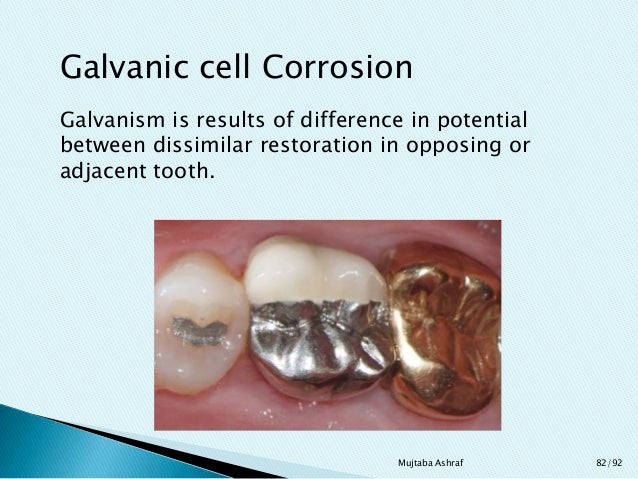 Galvanic cell Corrosion

Galvanism is results of difference in potential between dissimilar restoration in opposing or adjacent tooth.

Mujtaba Ashraf

82/92